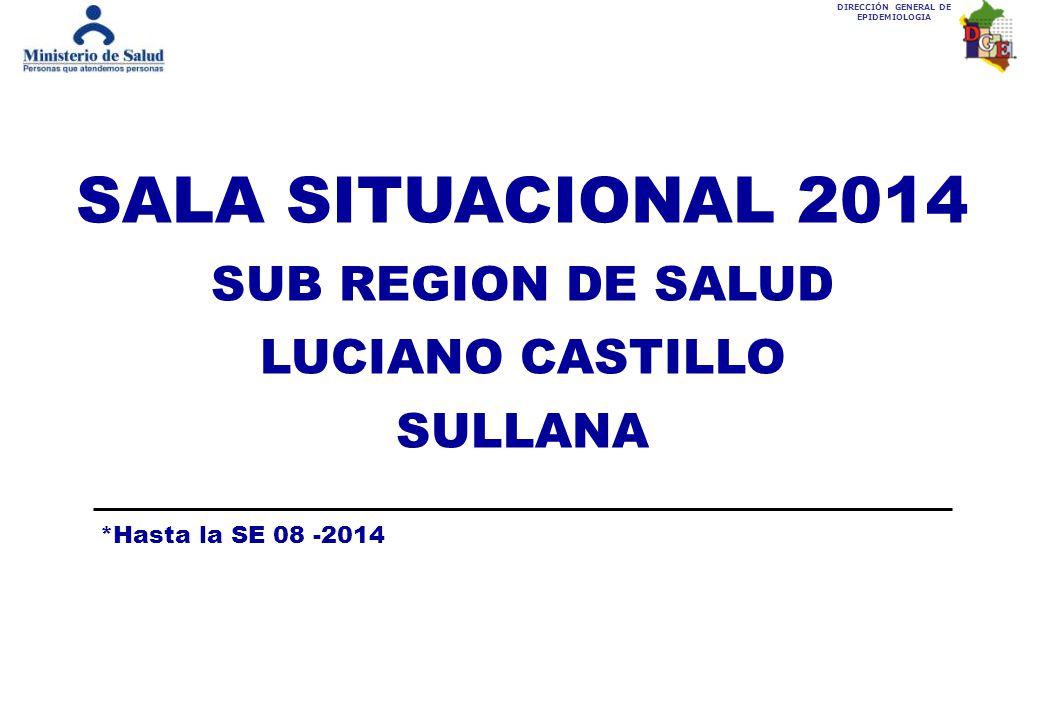 Ministerio de Salud
Personas que atendemos personas

DIRECCIÓN GENERAL DE EPIDEMIOLOGIA

DGE

SALA SITUACIONAL 2014

SUB REGION DE SALUD

LUCIANO CASTILLO

SULLANA

*Hasta la SE 08 -2014